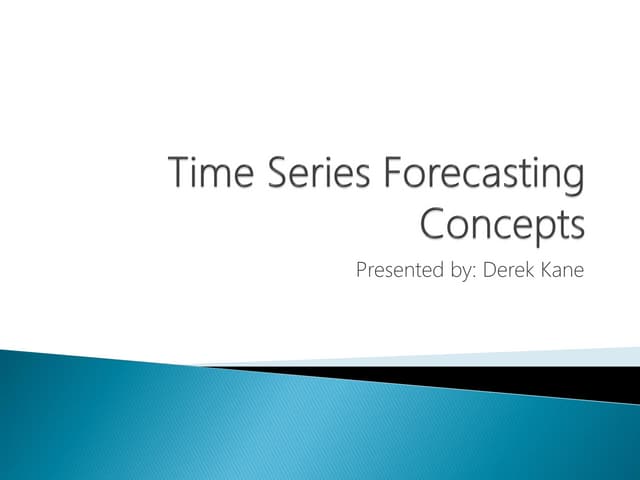 Time Series Forecasting Concepts

Presented by: Derek Kane